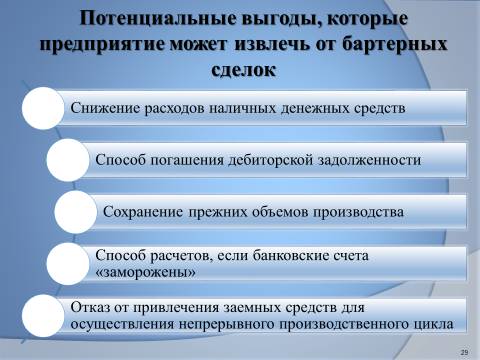 Потенциальные выгоды, которые предприятие может извлечь от бартерных сделок

Снижение расходов наличных денежных средств

Способ погашения дебиторской задолженности

Сохранение прежних объемов производства

Способ расчетов, если банковские счета «заморожены»

Отказ от привлечения заемных средств для осуществления непрерывного производственного цикла

29